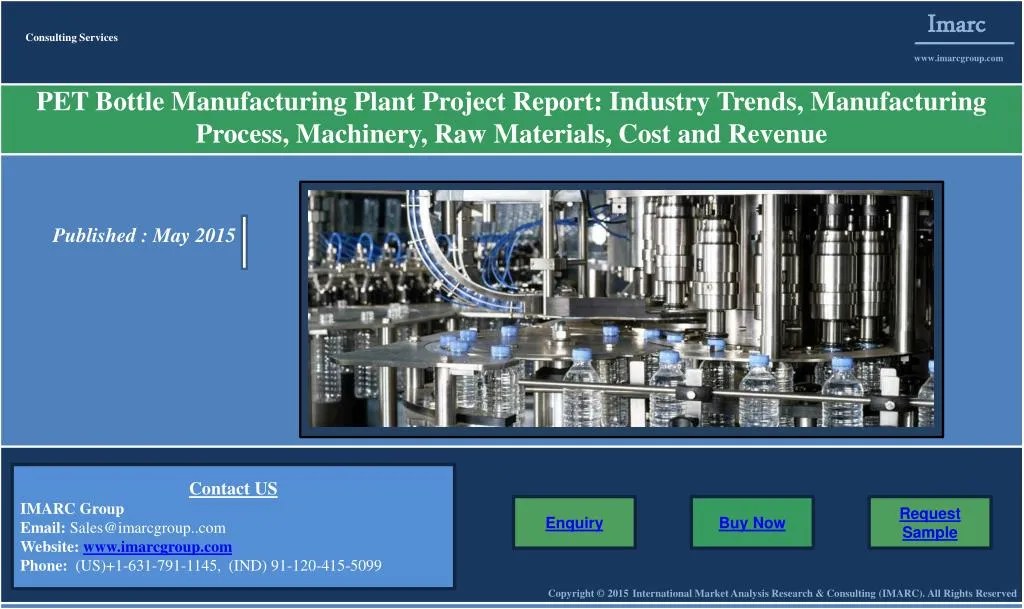 Consulting Services

Imarc

www.imarcgroup.com

PET Bottle Manufacturing Plant Project Report: Industry Trends, Manufacturing Process, Machinery, Raw Materials, Cost and Revenue

Published : May 2015

Contact US
IMARC Group
Email: Sales@imarcgroup..com
Website: www.imarcgroup.com
Phone: (US)+1-631-791-1145, (IND) 91-120-415-5099

Enquiry

Buy Now

Request Sample

Copyright © 2015 International Market Analysis Research & Consulting (IMARC). All Rights Reserved